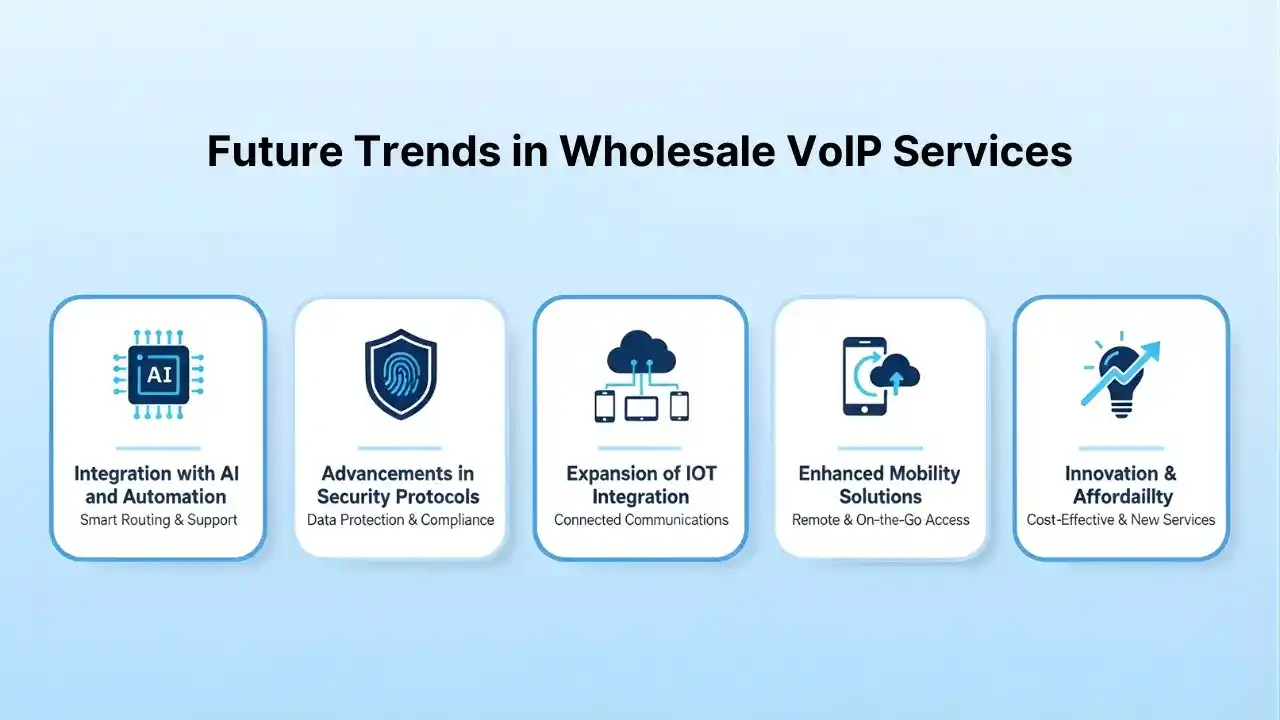 Future Trends in Wholesale VoIP Services

AI

Integration with AI and Automation
Smart Routing & Support

Advancements in Security Protocols
Data Protection & Compliance

Expansion of IOT Integration
Connected Communications

Enhanced Mobility Solutions
Remote & On-the-Go Access

Innovation & Affordaillty
Cost-Effective & New Services